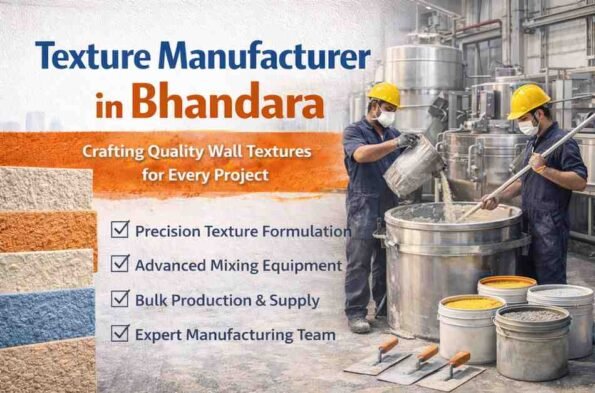 Texture Manufacturer in Bhandara

Crafting Quality Wall Textures for Every Project

☑ Precision Texture Formulation
☑ Advanced Mixing Equipment
☑ Bulk Production & Supply
☑ Expert Manufacturing Team